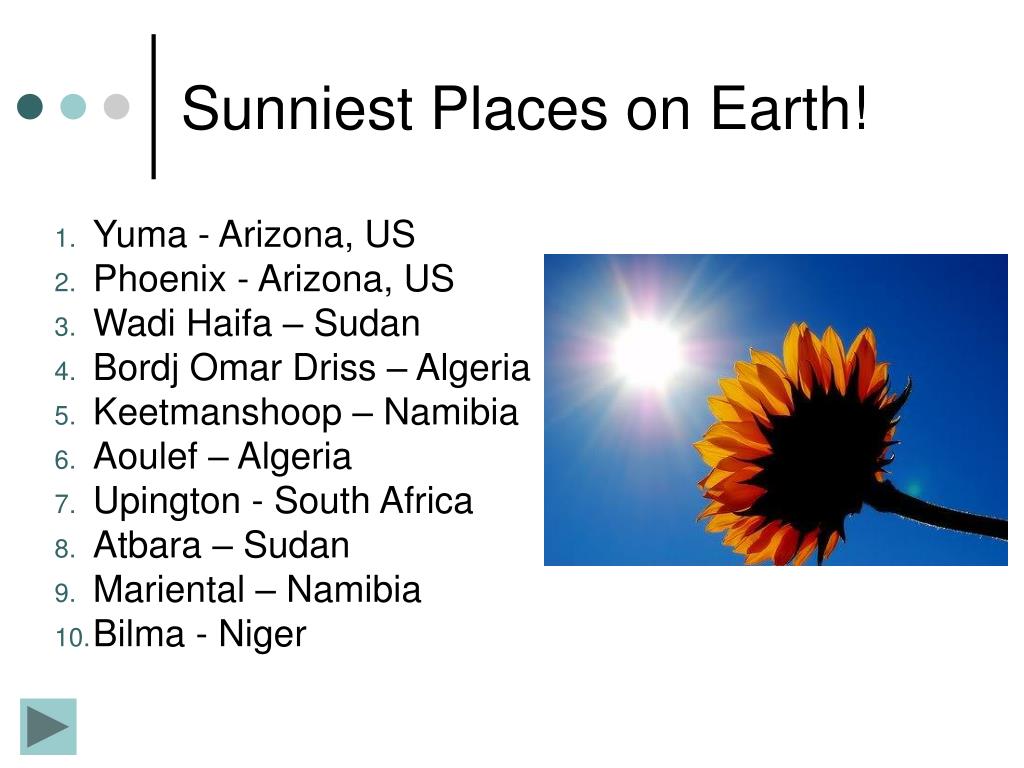 Sunniest Places on Earth!

1. Yuma - Arizona, US
2. Phoenix - Arizona, US
3. Wadi Haifa – Sudan
4. Bordj Omar Driss – Algeria
5. Keetmanshoop – Namibia
6. Aoulef – Algeria
7. Upington - South Africa
8. Atbara – Sudan
9. Mariental – Namibia
10. Bilma - Niger